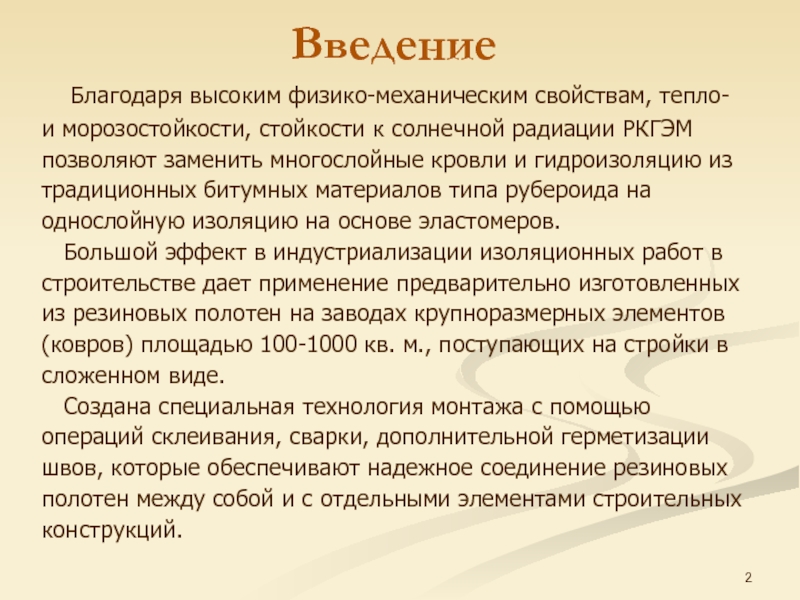 Введение

Благодаря высоким физико-механическим свойствам, тепло- и морозостойкости, стойкости к солнечной радиации РКГЭМ позволяют заменить многослойные кровли и гидроизоляцию из традиционных битумных материалов типа рубероида на однослойную изоляцию на основе эластомеров.

Большой эффект в индустриализации изоляционных работ в строительстве дает применение предварительно изготовленных из резиновых полотен на заводах крупноразмерных элементов (ковров) площадью 100-1000 кв. м., поступающих на стройки в сложенном виде.

Создана специальная технология монтажа с помощью операций склеивания, сварки, дополнительной герметизации швов, которые обеспечивают надежное соединение резиновых полотен между собой и с отдельными элементами строительных конструкций.

2